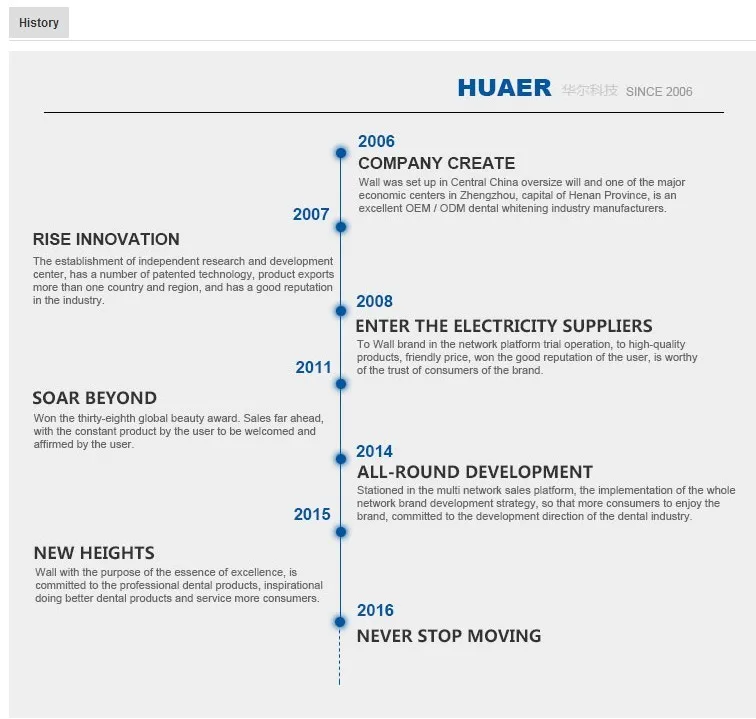 History

HUAER 华尔科技 SINCE 2006

2006
COMPANY CREATE
Wall was set up in Central China oversize will and one of the major economic centers in Zhengzhou, capital of Henan Province, is an excellent OEM / ODM dental whitening industry manufacturers.

2007
RISE INNOVATION
The establishment of independent research and development center, has a number of patented technology, product exports more than one country and region, and has a good reputation in the industry.

2008
ENTER THE ELECTRICITY SUPPLIERS
To Wall brand in the network platform trial operation, to high-quality products, friendly price, won the good reputation of the user, is worthy of the trust of consumers of the brand.

2011
SOAR BEYOND
Won the thirty-eighth global beauty award. Sales far ahead, with the constant product by the user to be welcomed and affirmed by the user.

2014
ALL-ROUND DEVELOPMENT
Stationed in the multi network sales platform, the implementation of the whole network brand development strategy, so that more consumers to enjoy the brand, committed to the development direction of the dental industry.

2015
NEW HEIGHTS
Wall with the purpose of the essence of excellence, is committed to the professional dental products, inspirational doing better dental products and service more consumers.

2016
NEVER STOP MOVING